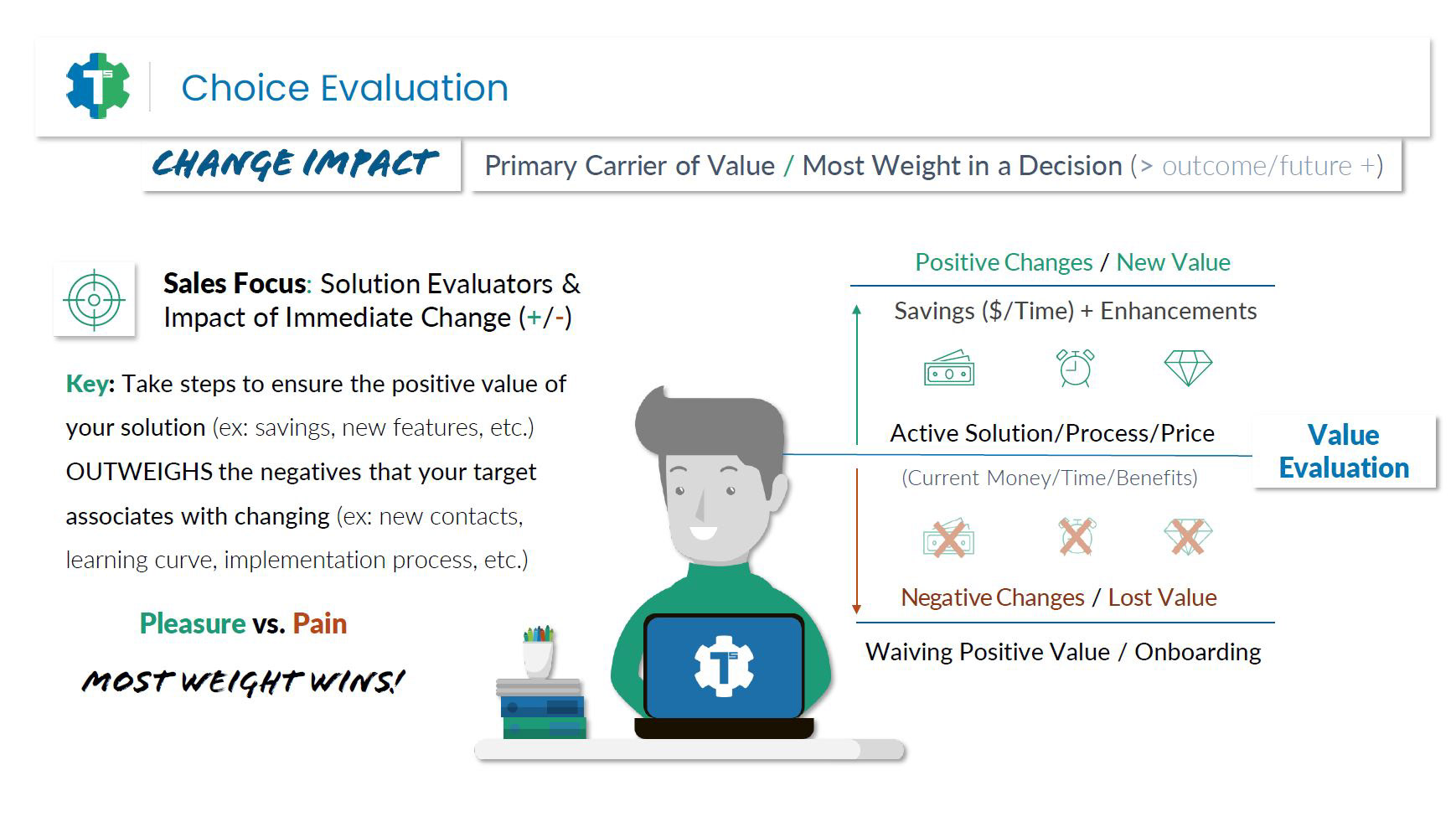 Choice Evaluation

CHANGE IMPACT

Primary Carrier of Value / Most Weight in a Decision (> outcome/future +)

Sales Focus: Solution Evaluators & Impact of Immediate Change (+/-)

Key: Take steps to ensure the positive value of your solution (ex: savings, new features, etc.) OUTWEIGHS the negatives that your target associates with changing (ex: new contacts, learning curve, implementation process, etc.)

Pleasure vs. Pain

MOST WEIGHT WINS!

Positive Changes / New Value

Savings ($/Time) + Enhancements

Active Solution/Process/Price

(Current Money/Time/Benefits)

Value Evaluation

Negative Changes / Lost Value

Waiving Positive Value / Onboarding